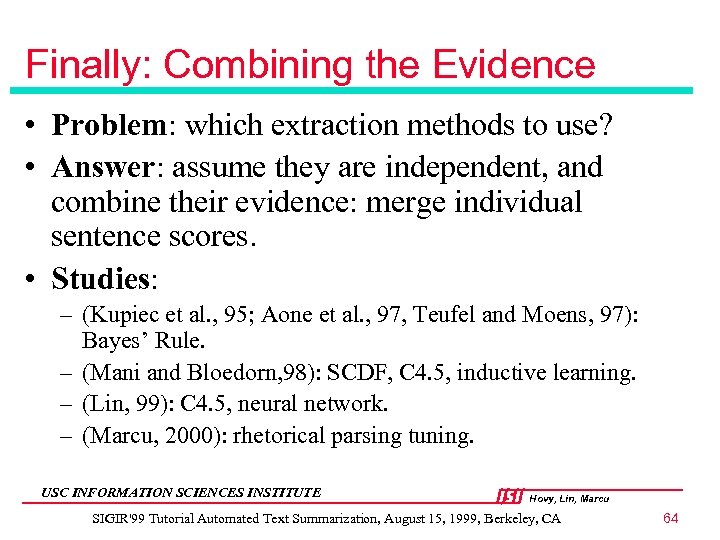 Finally: Combining the Evidence

• **Problem**: which extraction methods to use?

• **Answer**: assume they are independent, and combine their evidence: merge individual sentence scores.

• **Studies**:

– (Kupiec et al., 95; Aone et al., 97, Teufel and Moens, 97): Bayes' Rule.

– (Mani and Bloedorn,98): SCDF, C4.5, inductive learning.

– (Lin, 99): C4.5, neural network.

– (Marcu, 2000): rhetorical parsing tuning.

USC INFORMATION SCIENCES INSTITUTE

ISI Hovy, Lin, Marcu

SIGIR'99 Tutorial Automated Text Summarization, August 15, 1999, Berkeley, CA

64